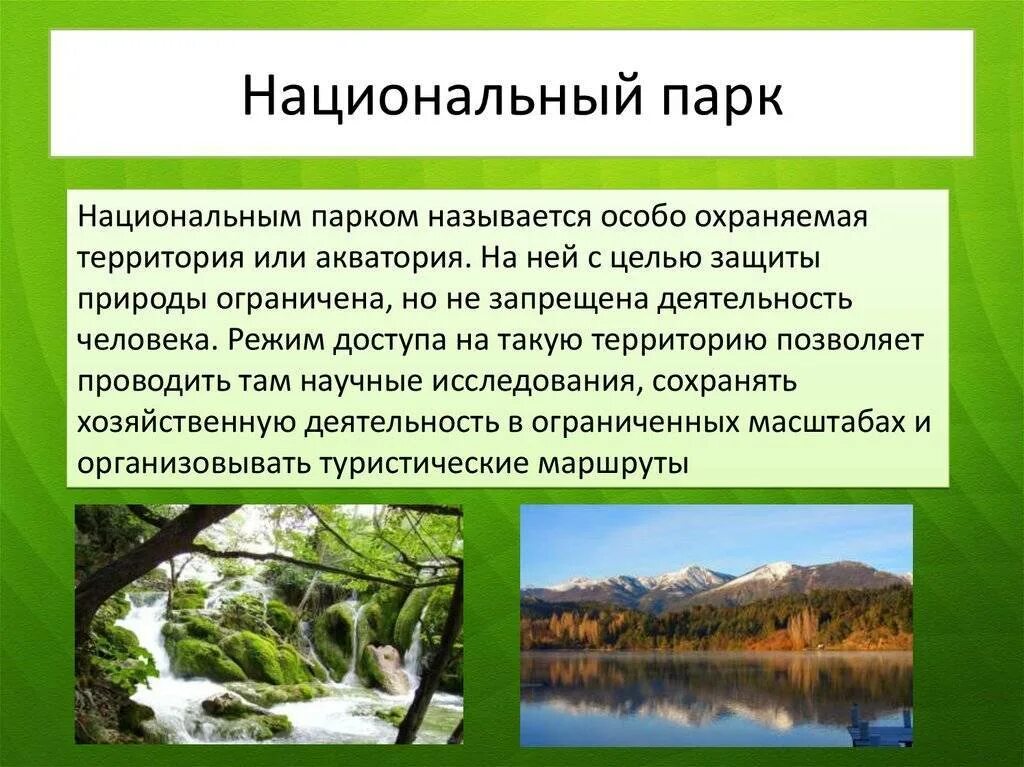 Национальный парк

Национальным парком называется особо охраняемая территория или акватория. На ней с целью защиты природы ограничена, но не запрещена деятельность человека. Режим доступа на такую территорию позволяет проводить там научные исследования, сохранять хозяйственную деятельность в ограниченных масштабах и организовывать туристические маршруты